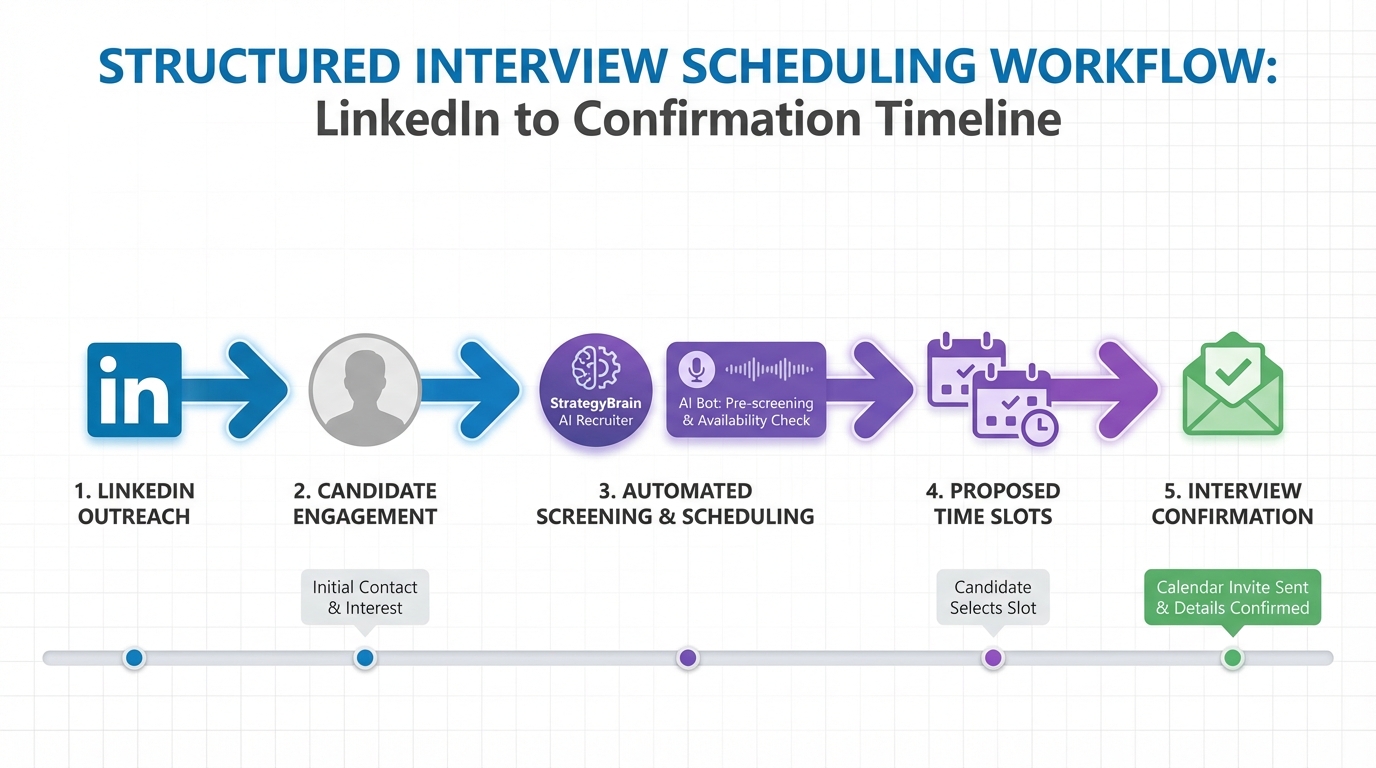 STRUCTURED INTERVIEW SCHEDULING WORKFLOW:
LinkedIn to Confirmation Timeline

in

StrategyBrain AI Recruiter

AI Bot: Pre-screening & Availability Check

1. LINKEDIN OUTREACH

2. CANDIDATE ENGAGEMENT

3. AUTOMATED SCREENING & SCHEDULING

4. PROPOSED TIME SLOTS

5. INTERVIEW CONFIRMATION

Initial Contact & Interest

Candidate Selects Slot

Calendar Invite Sent & Details Confirmed